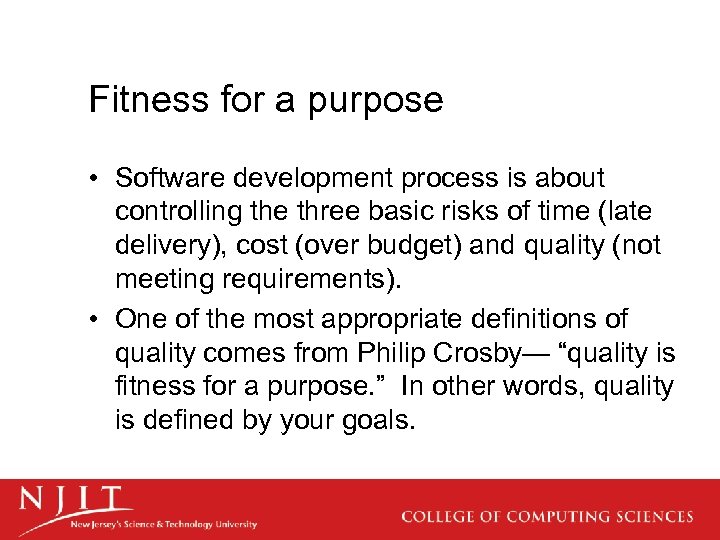 Fitness for a purpose

• Software development process is about controlling the three basic risks of time (late delivery), cost (over budget) and quality (not meeting requirements).

• One of the most appropriate definitions of quality comes from Philip Crosby— “quality is fitness for a purpose.” In other words, quality is defined by your goals.

NJIT
New Jersey's Science & Technology University

COLLEGE OF COMPUTING SCIENCES